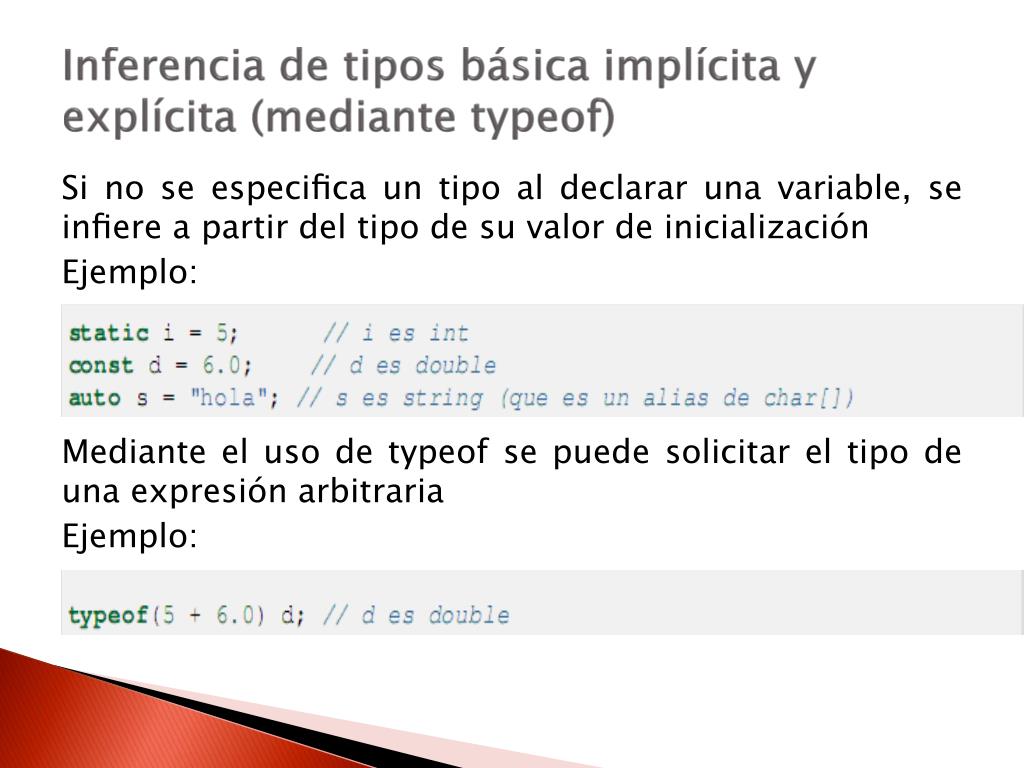 Inferencia de tipos básica implícita y explícita (mediante typeof)

Si no se especifica un tipo al declarar una variable, se infiere a partir del tipo de su valor de inicialización

Ejemplo:

static i = 5;      // i es int
const d = 6.0;    // d es double
auto s = "hola"; // s es string (que es un alias de char[])

Mediante el uso de typeof se puede solicitar el tipo de una expresión arbitraria

Ejemplo:

typeof(5 + 6.0) d; // d es double